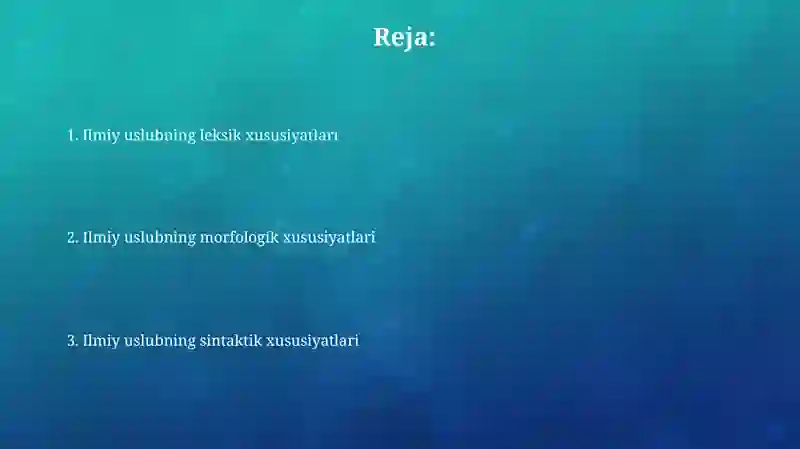 Reja:

1. Ilmiy uslubning leksik xususiyatlari

2. Ilmiy uslubning morfologik xususiyatlari

3. Ilmiy uslubning sintaktik xususiyatlari